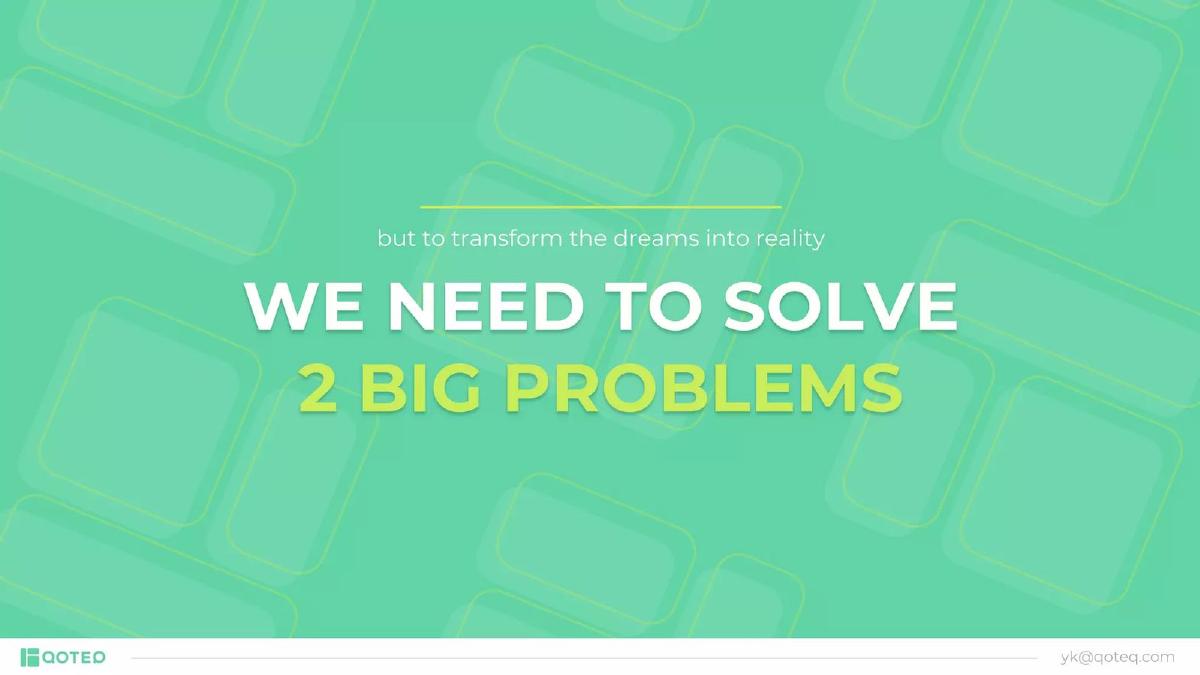 but to transform the dreams into reality

WE NEED TO SOLVE
2 BIG PROBLEMS

QOTEQ

yk@qoteq.com